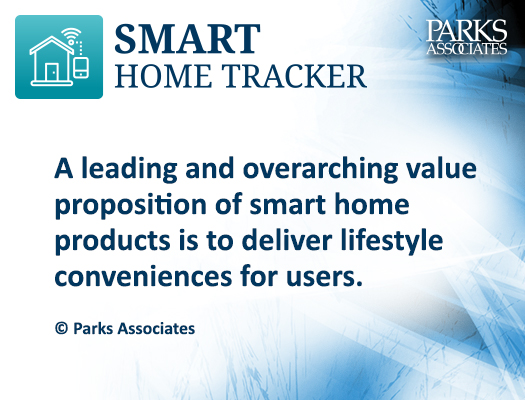 SMART
HOME TRACKER

PARKS
ASSOCIATES

A leading and overarching value proposition of smart home products is to deliver lifestyle conveniences for users.

© Parks Associates